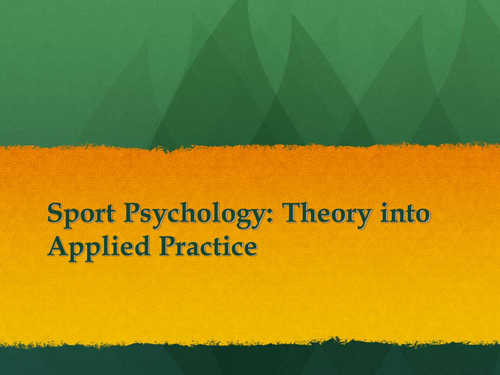 Sport Psychology: Theory into Applied Practice